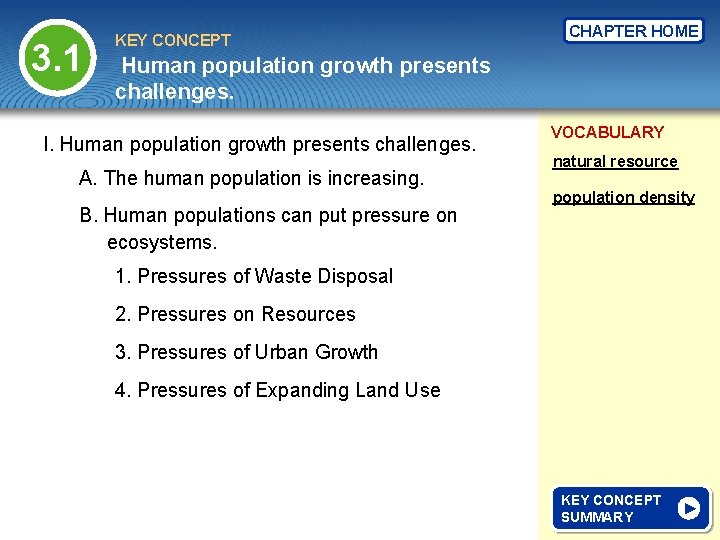 3.1

KEY CONCEPT
Human population growth presents challenges.

CHAPTER HOME

I. Human population growth presents challenges.

A. The human population is increasing.

B. Human populations can put pressure on ecosystems.

1. Pressures of Waste Disposal

2. Pressures on Resources

3. Pressures of Urban Growth

4. Pressures of Expanding Land Use

VOCABULARY

natural resource

population density

KEY CONCEPT SUMMARY